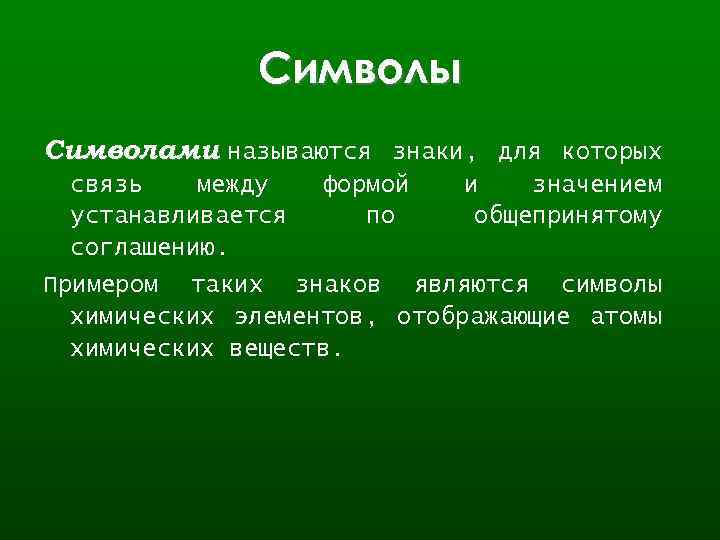 Символы

Символами называются знаки, для которых связь между формой и значением устанавливается по общепринятому соглашению.

Примером таких знаков являются символы химических элементов, отображающие атомы химических веществ.